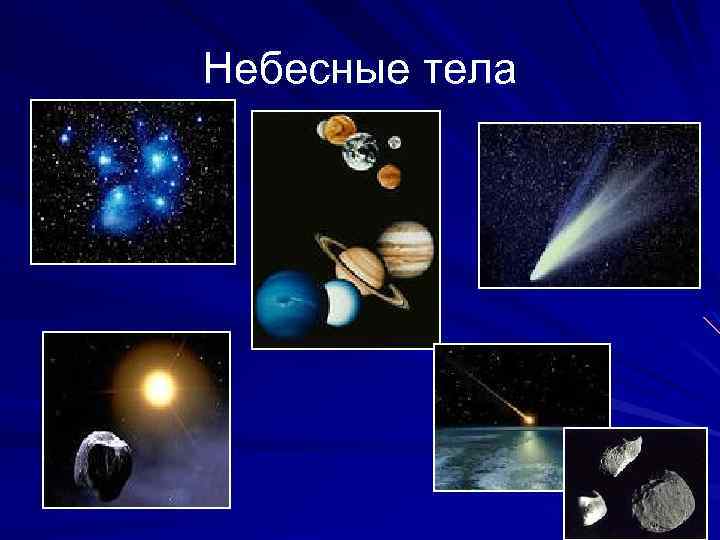 Небесные тела